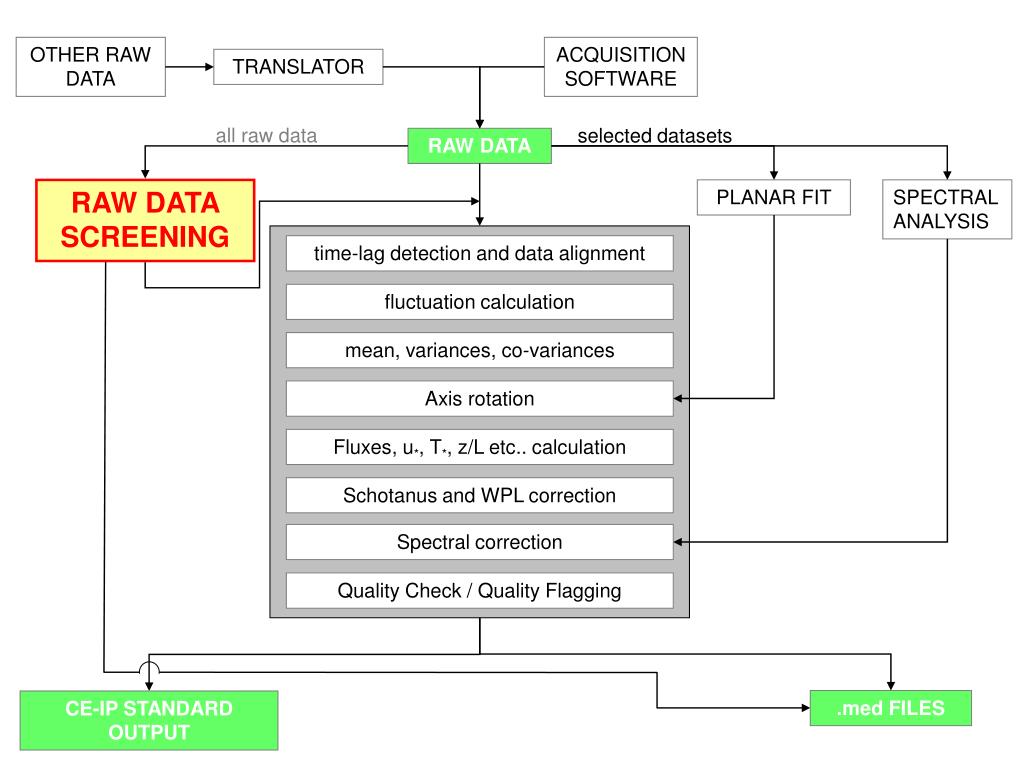 OTHER RAW DATA

TRANSLATOR

ACQUISITION SOFTWARE

all raw data

RAW DATA

selected datasets

RAW DATA SCREENING

PLANAR FIT

SPECTRAL ANALYSIS

time-lag detection and data alignment

fluctuation calculation

mean, variances, co-variances

Axis rotation

Fluxes, $u_*$, $T_*$, z/L etc.. calculation

Schotanus and WPL correction

Spectral correction

Quality Check / Quality Flagging

CE-IP STANDARD OUTPUT

.med FILES